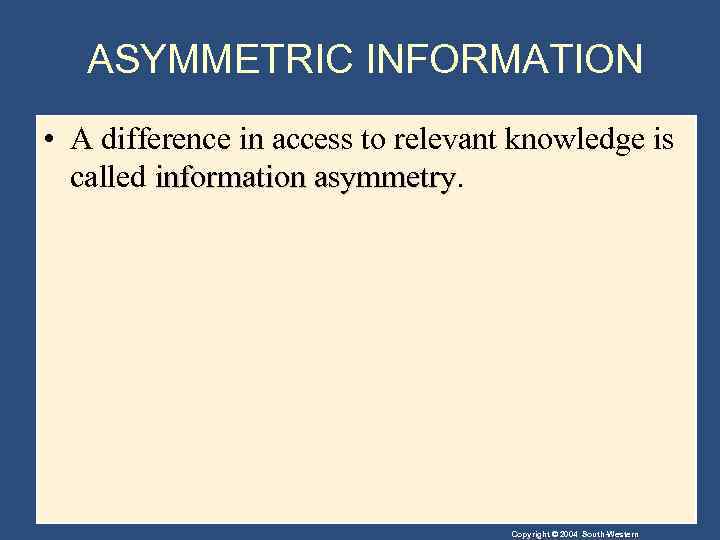 ASYMMETRIC INFORMATION

• A difference in access to relevant knowledge is called information asymmetry.

Copyright © 2004 South-Western